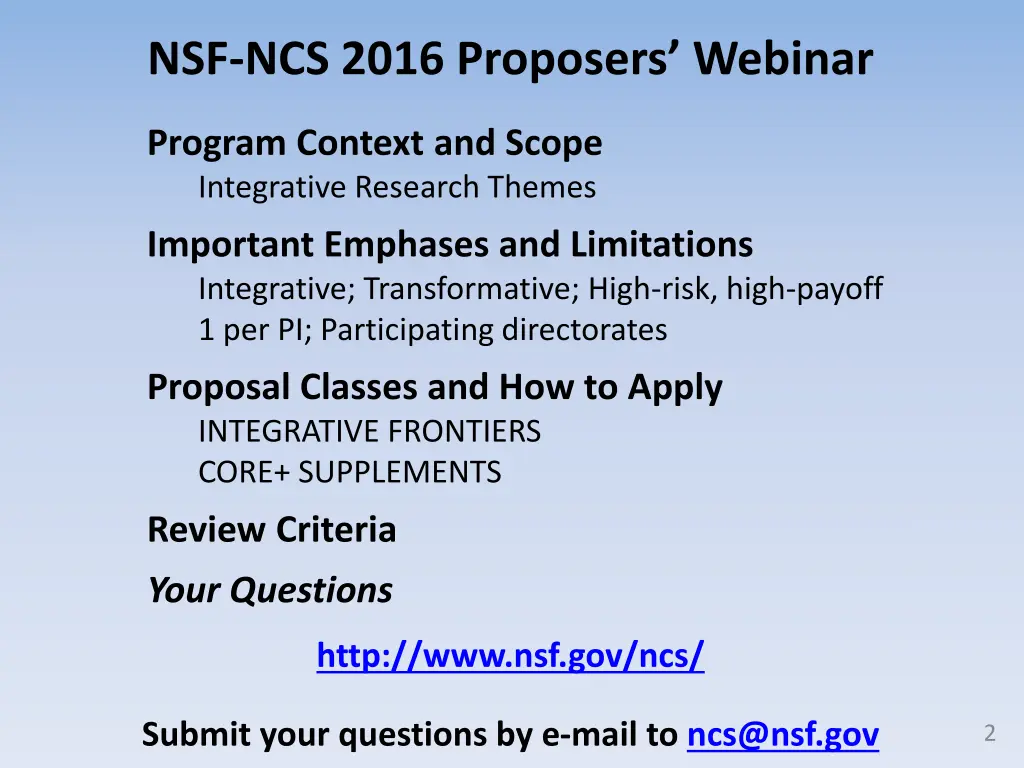 NSF-NCS 2016 Proposers' Webinar

Program Context and Scope
Integrative Research Themes

Important Emphases and Limitations
Integrative; Transformative; High-risk, high-payoff
1 per PI; Participating directorates

Proposal Classes and How to Apply
INTEGRATIVE FRONTIERS
CORE+ SUPPLEMENTS

Review Criteria

Your Questions

http://www.nsf.gov/ncs/

Submit your questions by e-mail to ncs@nsf.gov

2